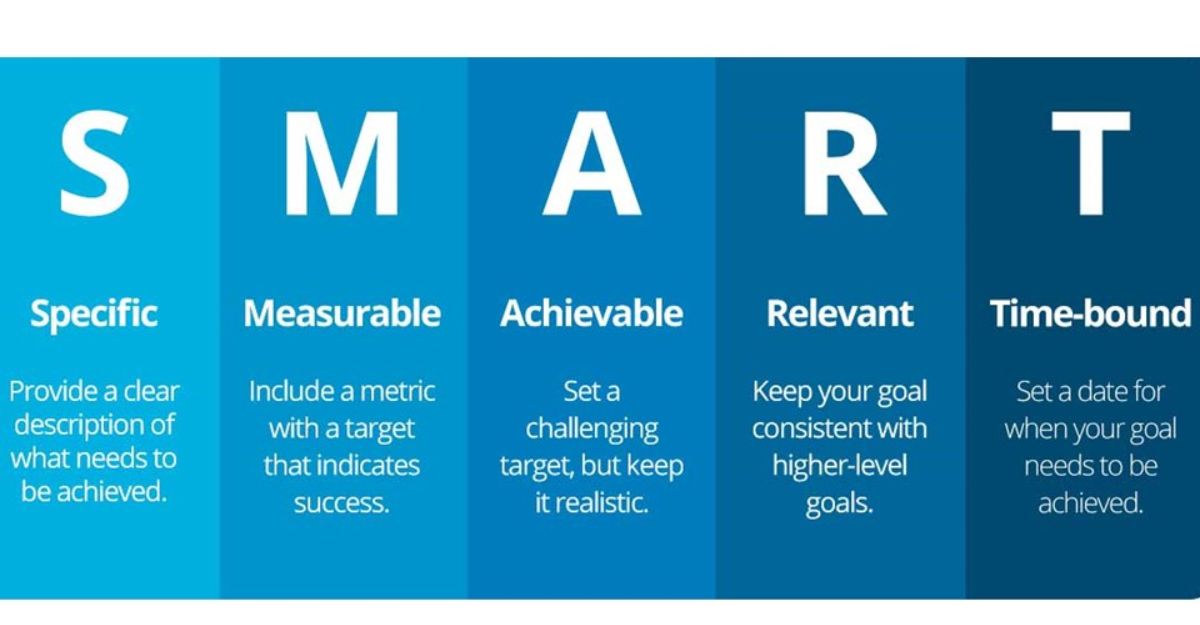 S

Specific

Provide a clear description of what needs to be achieved.

M

Measurable

Include a metric with a target that indicates success.

A

Achievable

Set a challenging target, but keep it realistic.

R

Relevant

Keep your goal consistent with higher-level goals.

T

Time-bound

Set a date for when your goal needs to be achieved.